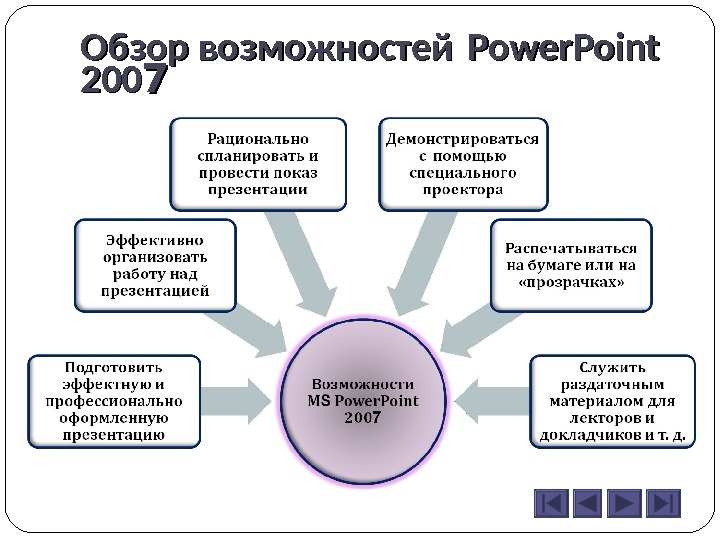 Обзор возможностей PowerPoint 2007

Рационально спланировать и провести показ презентации

Демонстрироваться с помощью специального проектора

Эффективно организовать работу над презентацией

Распечатываться на бумаге или на «прозрачках»

Подготовить эффектную и профессионально оформленную презентацию

Возможности MS PowerPoint 2007

Служить раздаточным материалом для лекторов и докладчиков и т. д.